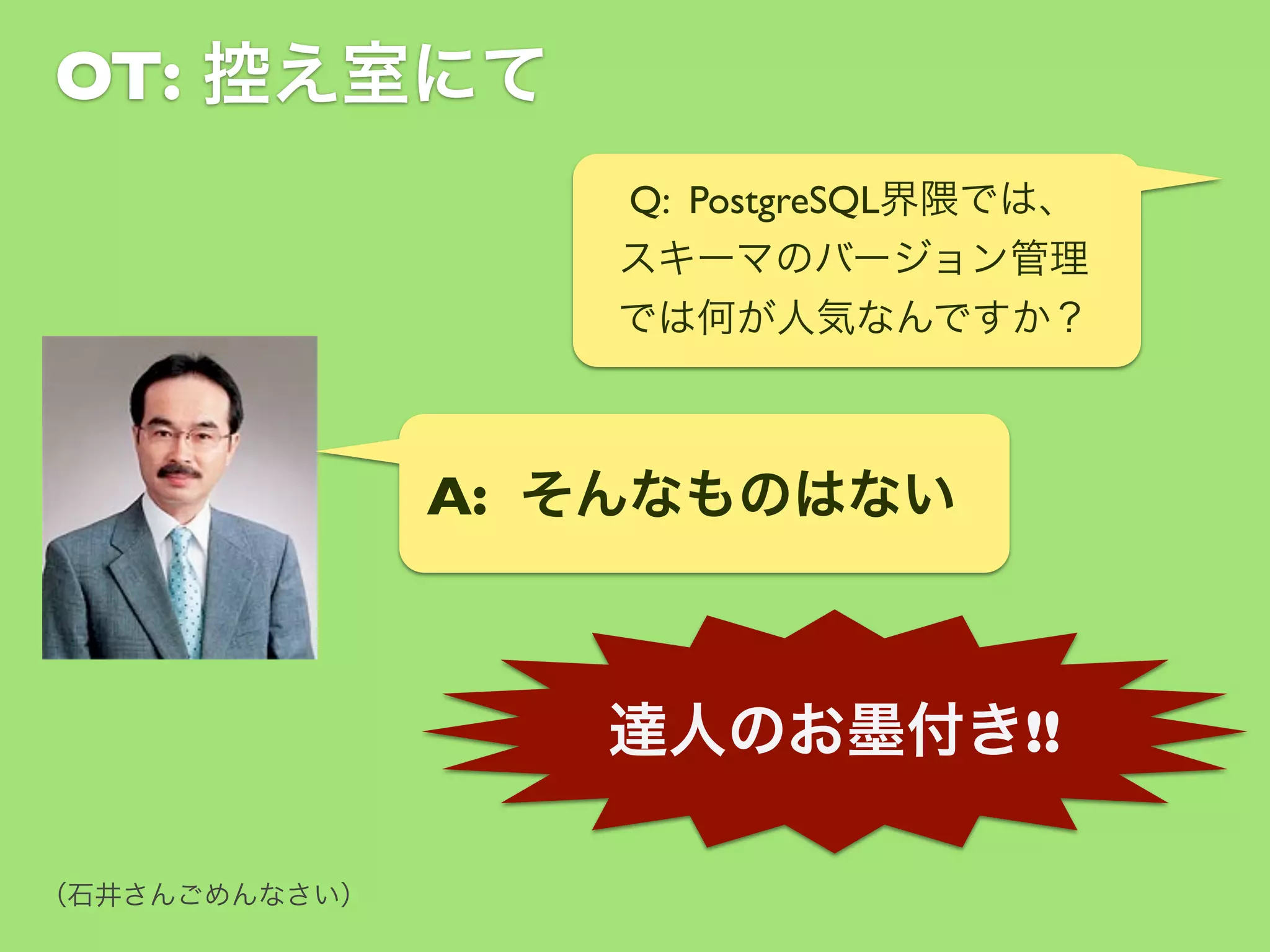 OT: 控え室にて

Q: PostgreSQL界隈では、スキーマのバージョン管理では何が人気なんですか？

A: そんなものはない

達人のお墨付き!!

（石井さんごめんなさい）